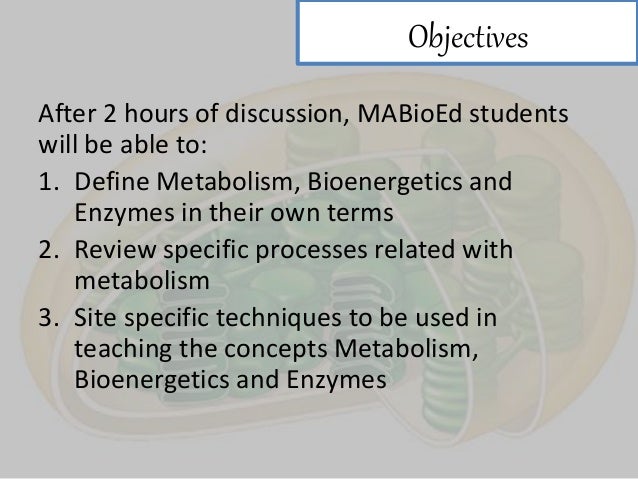 Objectives

After 2 hours of discussion, MABioEd students will be able to:

1. Define Metabolism, Bioenergetics and Enzymes in their own terms
2. Review specific processes related with metabolism
3. Site specific techniques to be used in teaching the concepts Metabolism, Bioenergetics and Enzymes